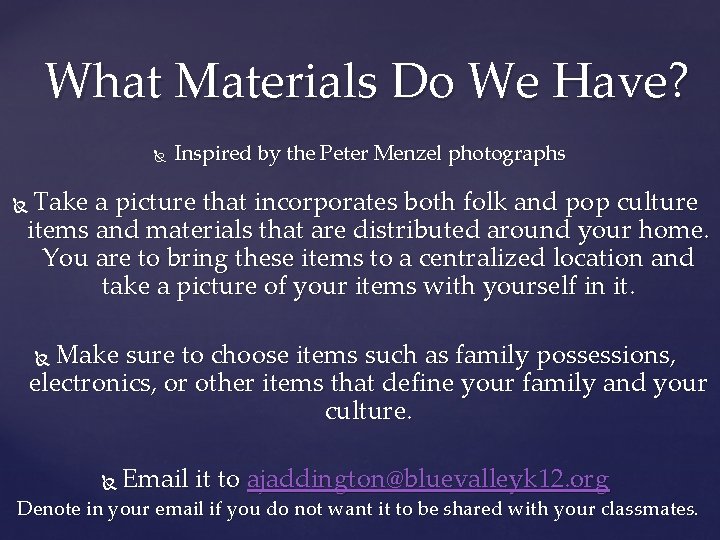 What Materials Do We Have?

Inspired by the Peter Menzel photographs

Take a picture that incorporates both folk and pop culture items and materials that are distributed around your home. You are to bring these items to a centralized location and take a picture of your items with yourself in it.

Make sure to choose items such as family possessions, electronics, or other items that define your family and your culture.

Email it to ajaddington@bluevalleyk12.org
Denote in your email if you do not want it to be shared with your classmates.